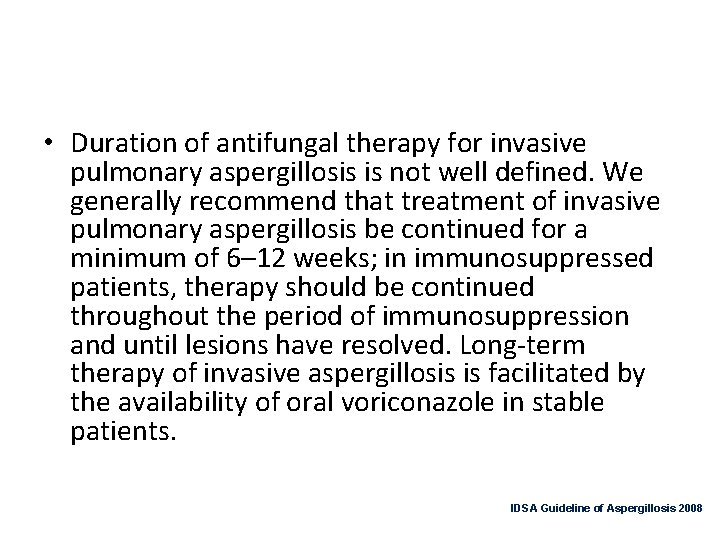 • Duration of antifungal therapy for invasive pulmonary aspergillosis is not well defined. We generally recommend that treatment of invasive pulmonary aspergillosis be continued for a minimum of 6–12 weeks; in immunosuppressed patients, therapy should be continued throughout the period of immunosuppression and until lesions have resolved. Long-term therapy of invasive aspergillosis is facilitated by the availability of oral voriconazole in stable patients.

IDSA Guideline of Aspergillosis 2008